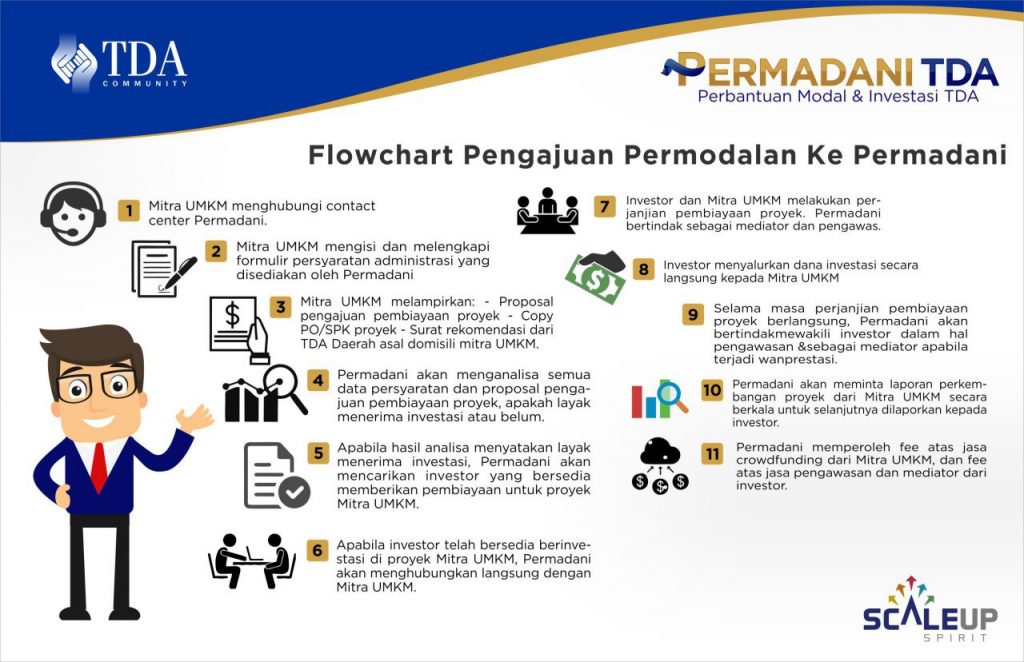 TDA
COMMUNITY

PERMADANI TDA
Perbantuan Modal & Investasi TDA

Flowchart Pengajuan Permodalan Ke Permadani

1 Mitra UMKM menghubungi contact center Permadani.

2 Mitra UMKM mengisi dan melengkapi formulir persyaratan administrasi yang disediakan oleh Permadani

3 Mitra UMKM melampirkan: - Proposal pengajuan pembiayaan proyek - Copy PO/SPK proyek - Surat rekomendasi dari TDA Daerah asal domisili mitra UMKM.

4 Permadani akan menganalisa semua data persyaratan dan proposal pengajuan pembiayaan proyek, apakah layak menerima investasi atau belum.

5 Apabila hasil analisa menyatakan layak menerima investasi, Permadani akan mencarikan investor yang bersedia memberikan pembiayaan untuk proyek Mitra UMKM.

6 Apabila investor telah bersedia berinvestasi di proyek Mitra UMKM, Permadani akan menghubungkan langsung dengan Mitra UMKM.

7 Investor dan Mitra UMKM melakukan perjanjian pembiayaan proyek. Permadani bertindak sebagai mediator dan pengawas.

8 Investor menyalurkan dana investasi secara langsung kepada Mitra UMKM

9 Selama masa perjanjian pembiayaan proyek berlangsung, Permadani akan bertindakmewakili investor dalam hal pengawasan &sebagai mediator apabila terjadi wanprestasi.

10 Permadani akan meminta laporan perkembangan proyek dari Mitra UMKM secara berkala untuk selanjutnya dilaporkan kepada investor.

11 Permadani memperoleh fee atas jasa crowdfunding dari Mitra UMKM, dan fee atas jasa pengawasan dan mediator dari investor.

SCALEUP
SPIRIT